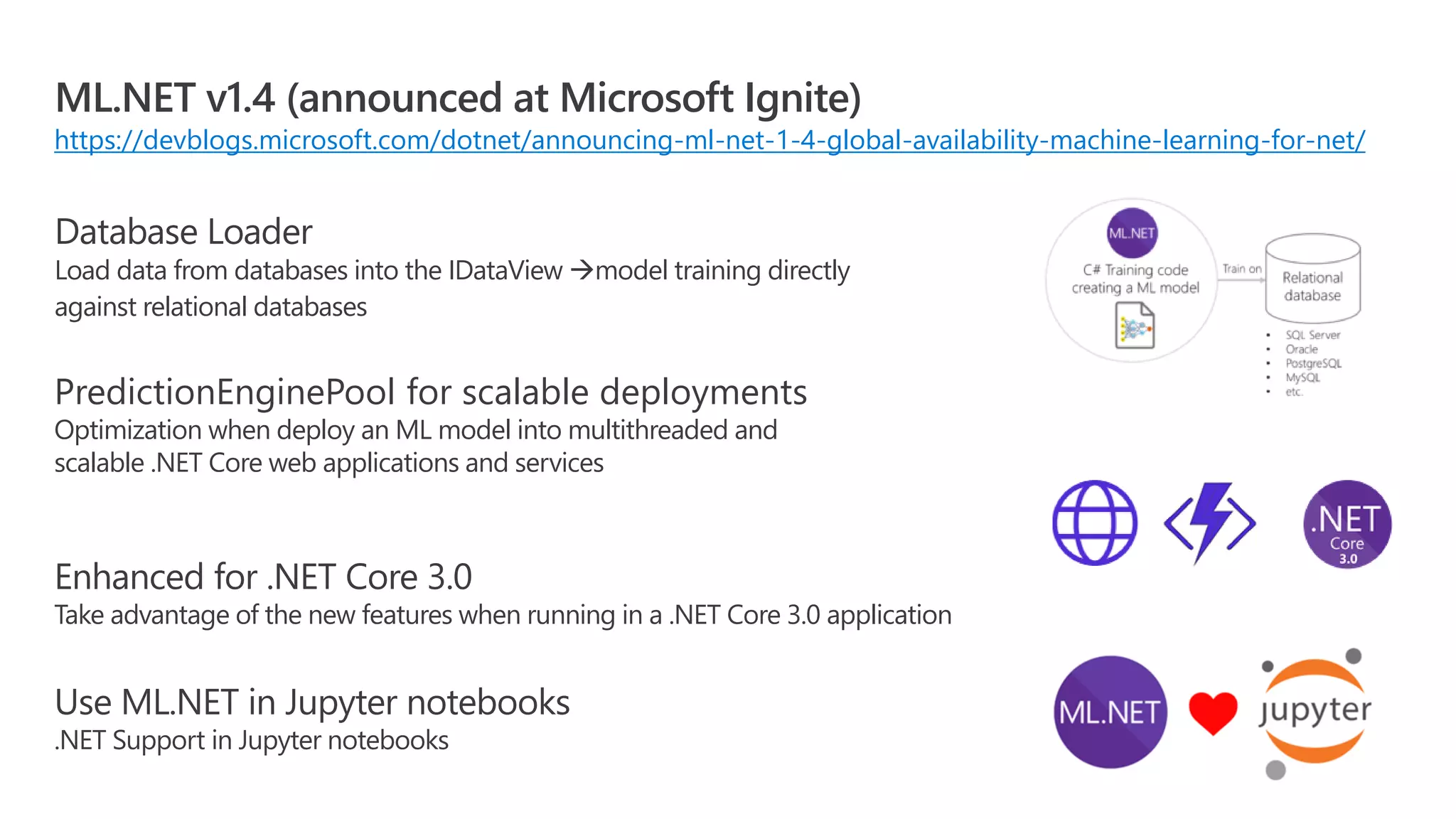 ML.NET v1.4 (announced at Microsoft Ignite)
https://devblogs.microsoft.com/dotnet/announcing-ml-net-1-4-global-availability-machine-learning-for-net/

Database Loader
Load data from databases into the IDataView →model training directly against relational databases

ML.NET
C# Training code creating a ML model
Train on
Relational database
• SQL Server
• Oracle
• PostgreSQL
• MySQL
• etc.

PredictionEnginePool for scalable deployments
Optimization when deploy an ML model into multithreaded and scalable .NET Core web applications and services

.NET Core 3.0

Enhanced for .NET Core 3.0
Take advantage of the new features when running in a .NET Core 3.0 application

Use ML.NET in Jupyter notebooks
.NET Support in Jupyter notebooks

ML.NET
jupyter